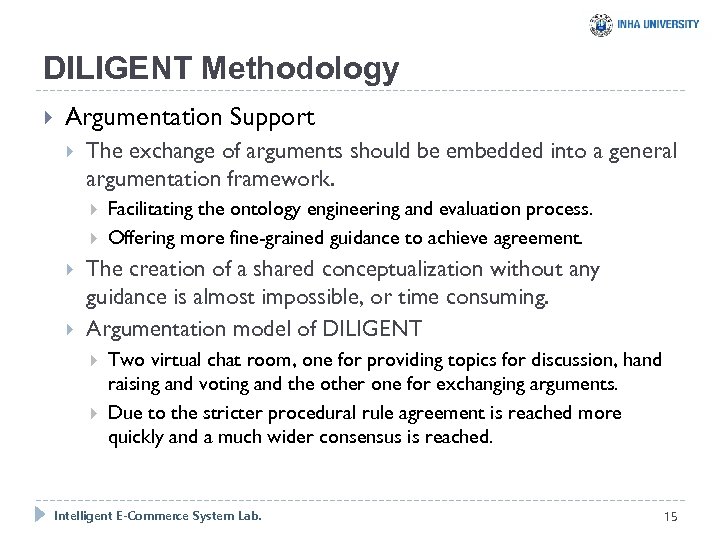 INHA UNIVERSITY

DILIGENT Methodology

Argumentation Support

The exchange of arguments should be embedded into a general argumentation framework.

Facilitating the ontology engineering and evaluation process.

Offering more fine-grained guidance to achieve agreement.

The creation of a shared conceptualization without any guidance is almost impossible, or time consuming.

Argumentation model of DILIGENT

Two virtual chat room, one for providing topics for discussion, hand raising and voting and the other one for exchanging arguments.

Due to the stricter procedural rule agreement is reached more quickly and a much wider consensus is reached.

Intelligent E-Commerce System Lab.

15